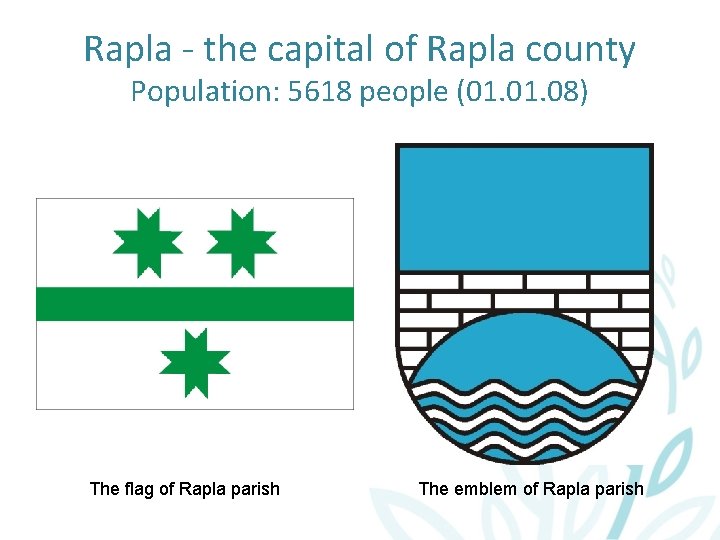 Rapla - the capital of Rapla county
Population: 5618 people (01.01.08)

The flag of Rapla parish

The emblem of Rapla parish